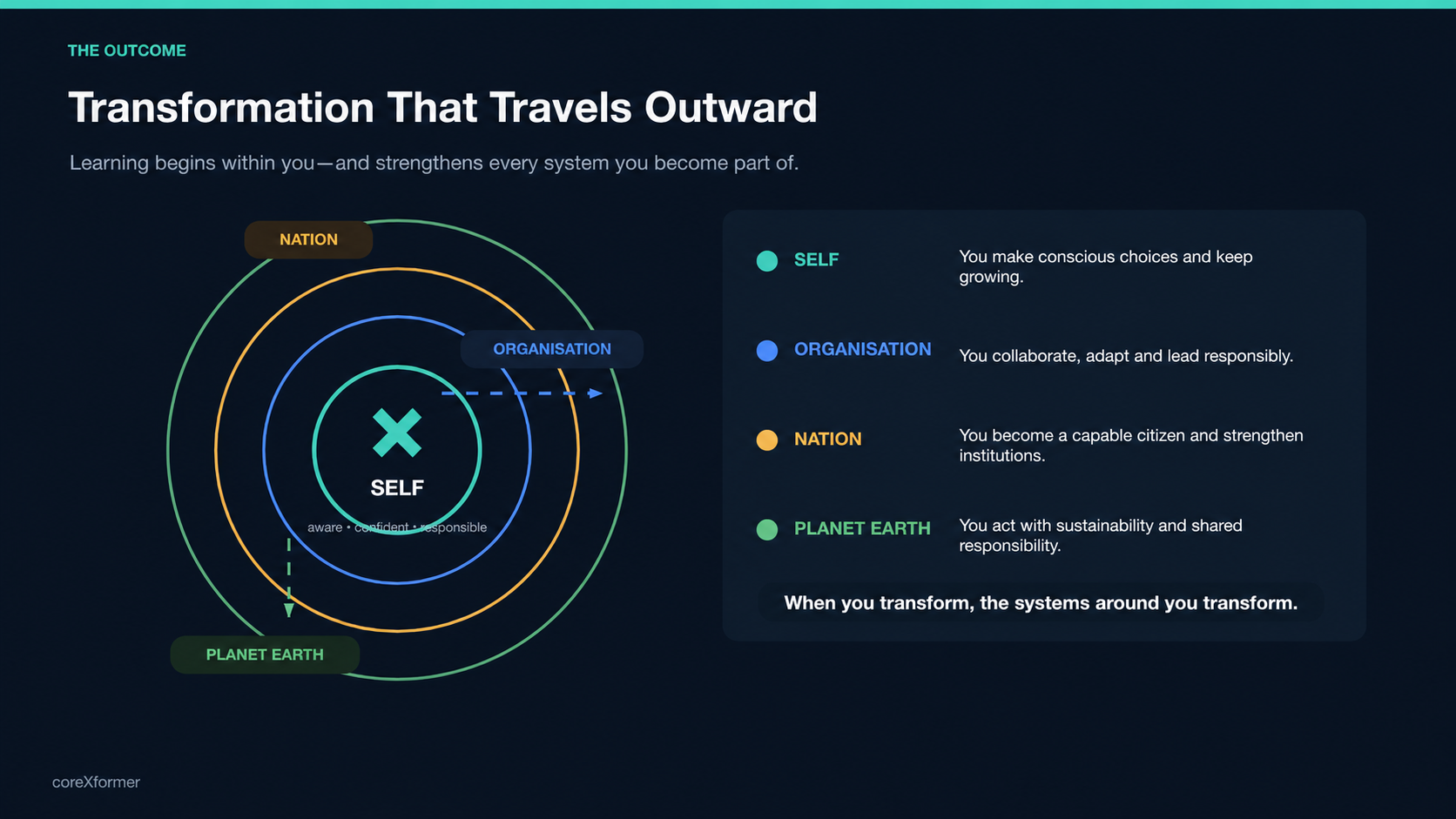 THE OUTCOME

Transformation That Travels Outward

Learning begins within you—and strengthens every system you become part of.

NATION

ORGANISATION

SELF

aware • confident • responsible

PLANET EARTH

SELF You make conscious choices and keep growing.

ORGANISATION You collaborate, adapt and lead responsibly.

NATION You become a capable citizen and strengthen institutions.

PLANET EARTH You act with sustainability and shared responsibility.

When you transform, the systems around you transform.

coreXformer